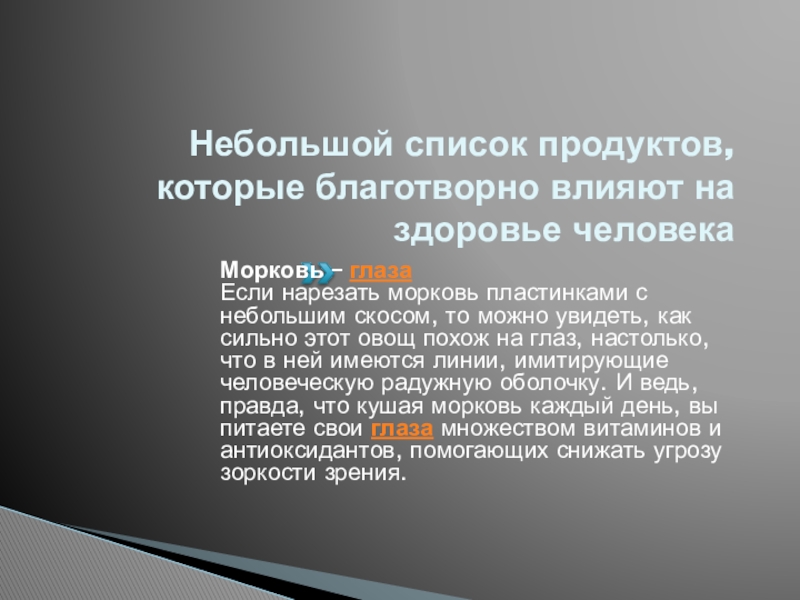 Небольшой список продуктов, которые благотворно влияют на здоровье человека

Морковь – глаза
Если нарезать морковь пластинками с небольшим скосом, то можно увидеть, как сильно этот овощ похож на глаз, настолько, что в ней имеются линии, имитирующие человеческую радужную оболочку. И ведь, правда, что кушая морковь каждый день, вы питаете свои глаза множеством витаминов и антиоксидантов, помогающих снижать угрозу зоркости зрения.